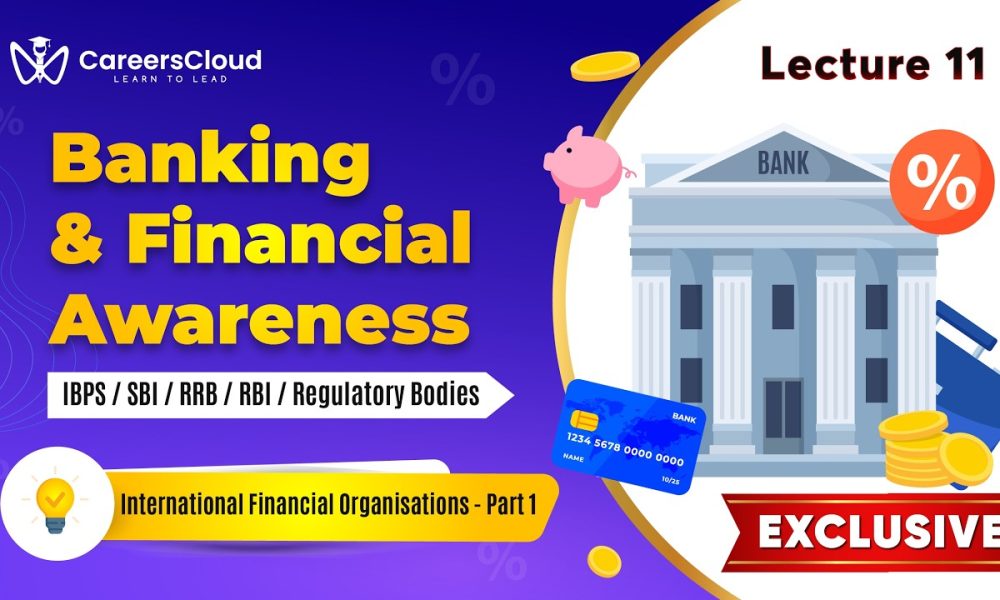 CareersCloud
LEARN TO LEAD

Lecture 11

Banking & Financial Awareness

IBPS / SBI / RRB / RBI / Regulatory Bodies

International Financial Organisations - Part 1

BANK

%

BANK
1234 5678 0000 0000
NAME
10/25

EXCLUSIVE